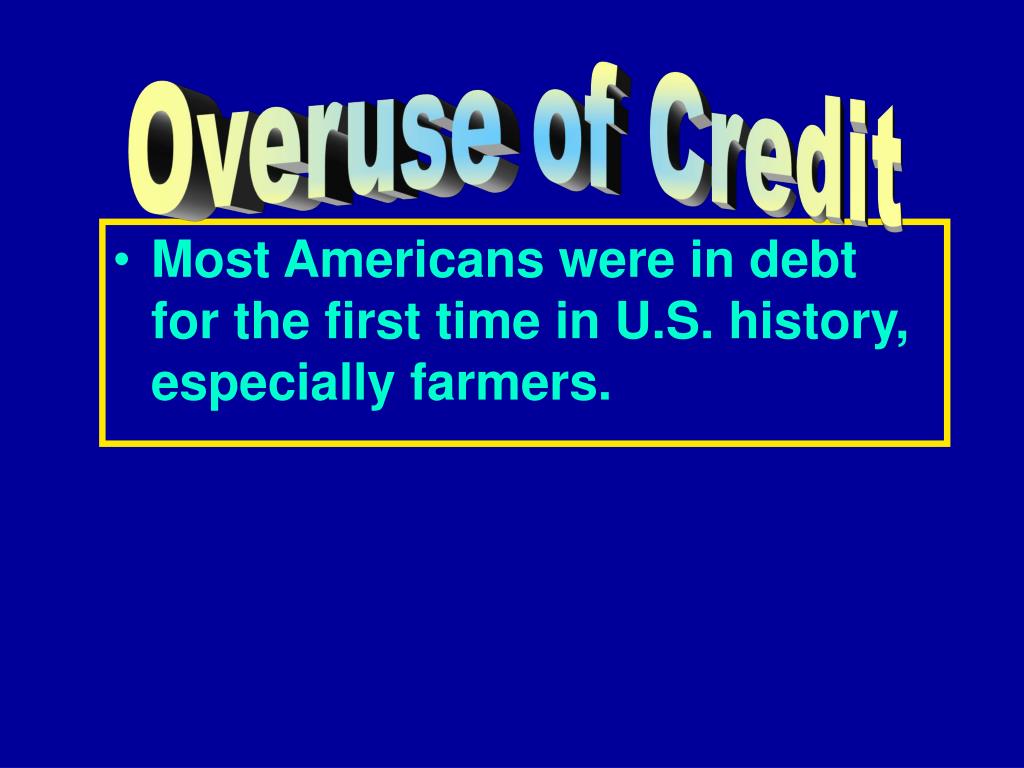 Overuse of Credit

• Most Americans were in debt for the first time in U.S. history, especially farmers.